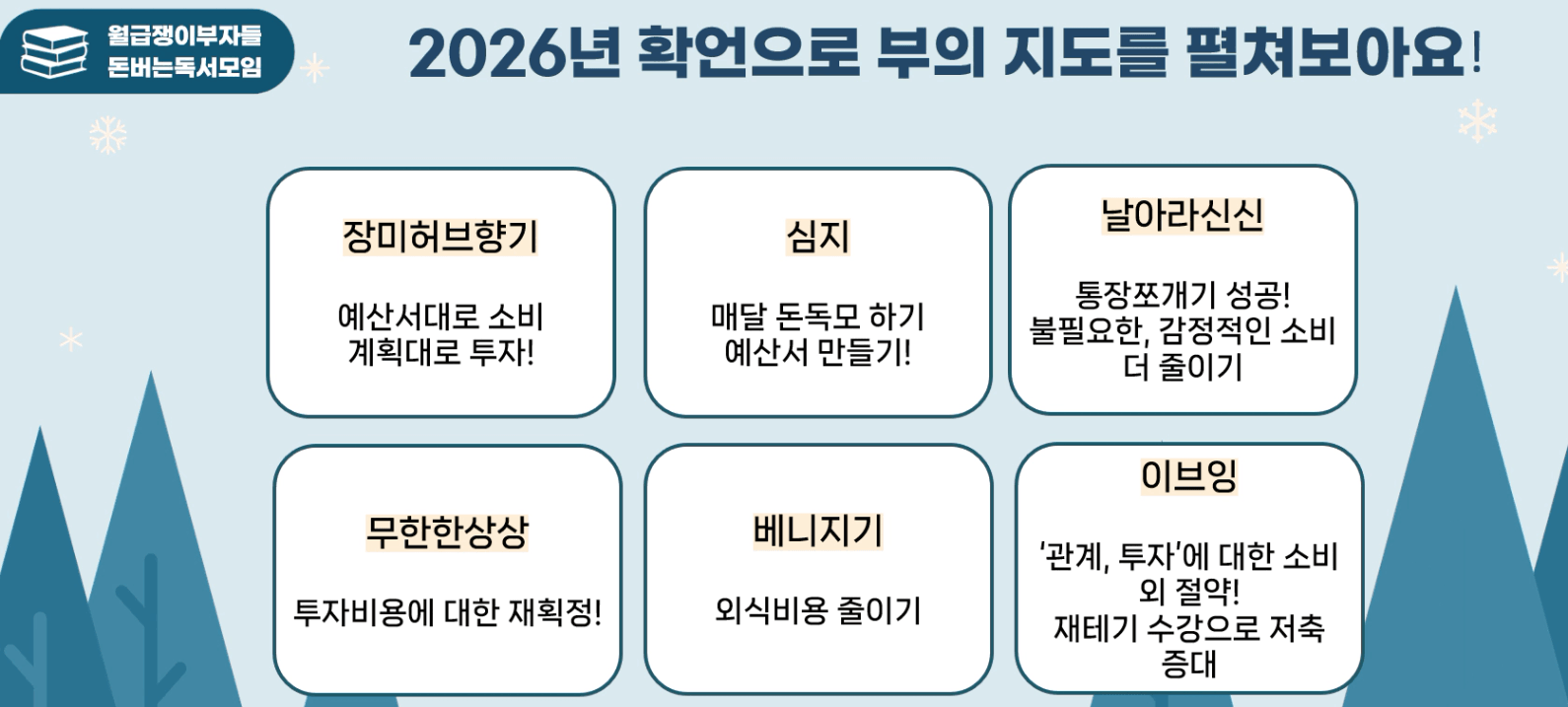 월급쟁이부자들
돈버는독서모임

2026년 확언으로 부의 지도를 펼쳐보아요!

장미허브향기

예산서대로 소비
계획대로 투자!

심지

매달 돈독모 하기
예산서 만들기!

날아라신신

통장쪼개기 성공!
불필요한, 감정적인 소비
더 줄이기

무한한상상

투자비용에 대한 재획정!

베니지기

외식비용 줄이기

이브잉

'관계, 투자'에 대한 소비
외 절약!
재테기 수강으로 저축
증대